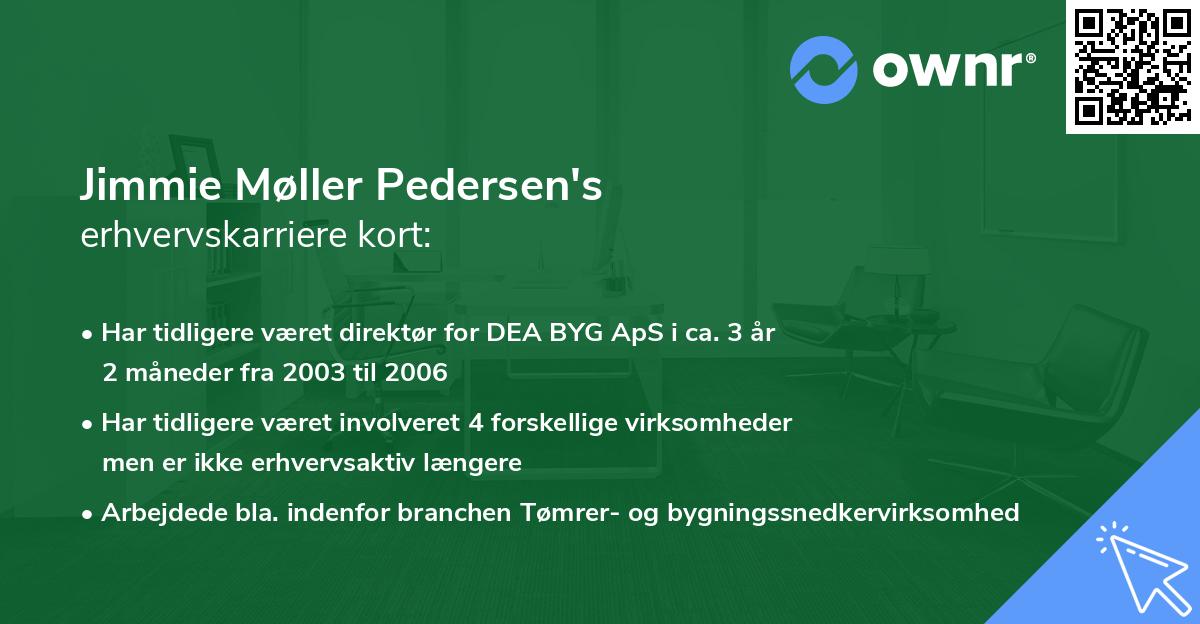 ownr®

Jimmie Møller Pedersen's
erhvervskarriere kort:

• Har tidligere været direktør for DEA BYG ApS i ca. 3 år 2 måneder fra 2003 til 2006

• Har tidligere været involveret 4 forskellige virksomheder men er ikke erhvervsaktiv længere

• Arbejdede bla. indenfor branchen Tømrer- og bygningssnedkervirksomhed